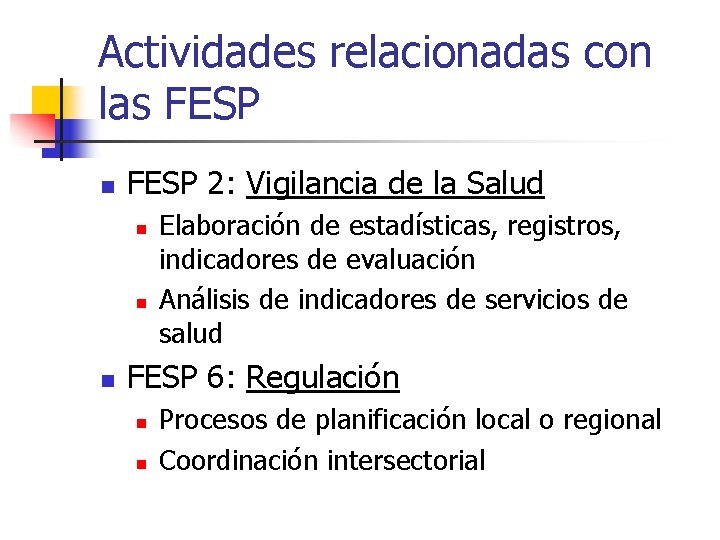 Actividades relacionadas con las FESP

FESP 2: Vigilancia de la Salud
Elaboración de estadísticas, registros, indicadores de evaluación
Análisis de indicadores de servicios de salud

FESP 6: Regulación
Procesos de planificación local o regional
Coordinación intersectorial